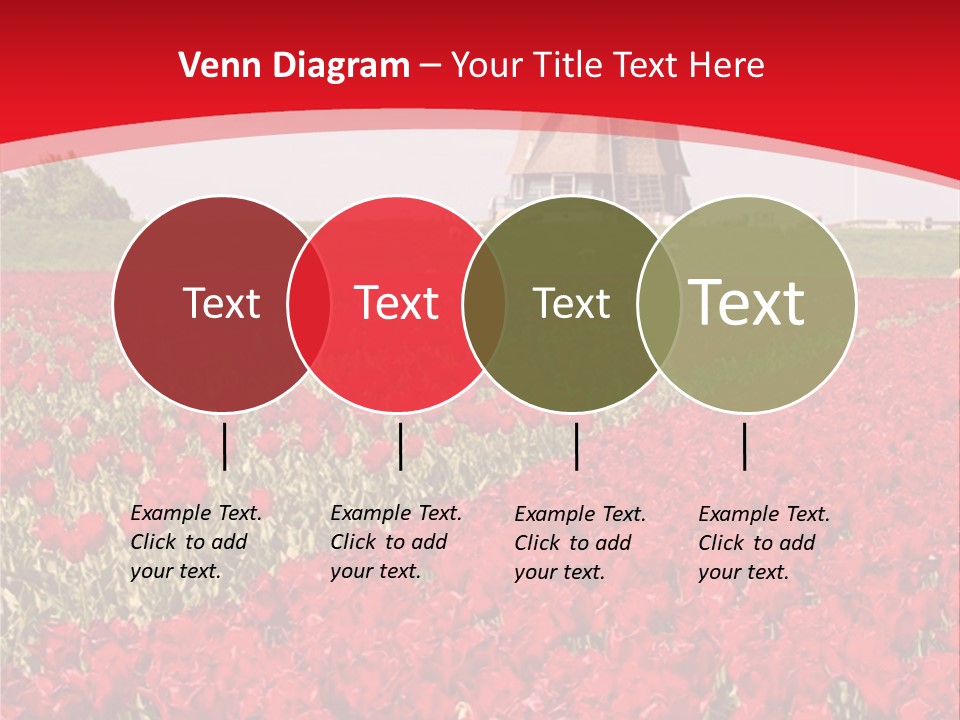 Venn Diagram – Your Title Text Here

Text

Text

Text

Text

Example Text. Click to add your text.

Example Text. Click to add your text.

Example Text. Click to add your text.

Example Text. Click to add your text.